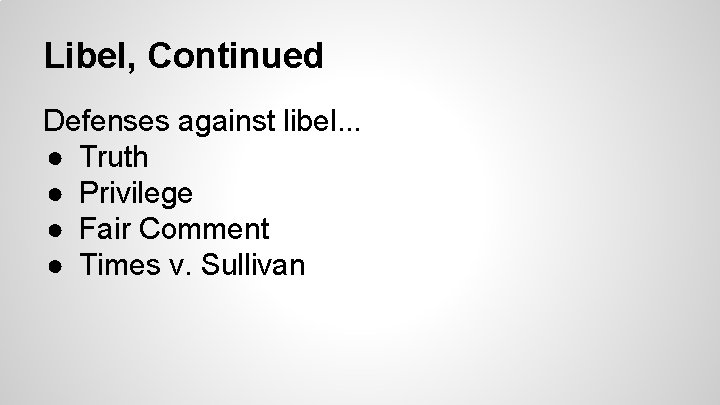 Libel, Continued

Defenses against libel...
● Truth
● Privilege
● Fair Comment
● Times v. Sullivan